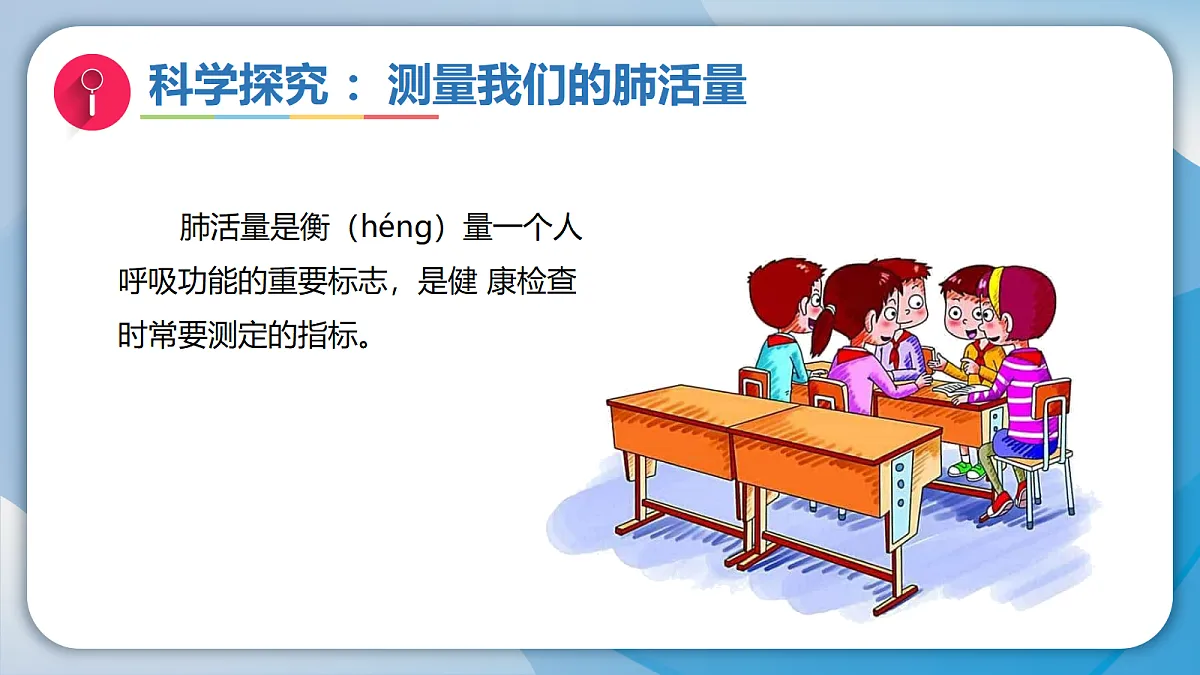 科学探究： 测量我们的肺活量

肺活量是衡（héng）量一个人呼吸功能的重要标志，是健 康检查时常要测定的指标。